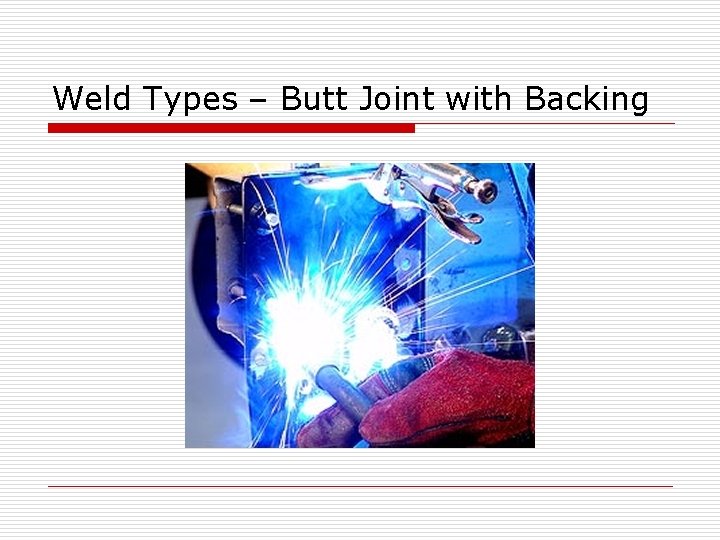 Weld Types – Butt Joint with Backing